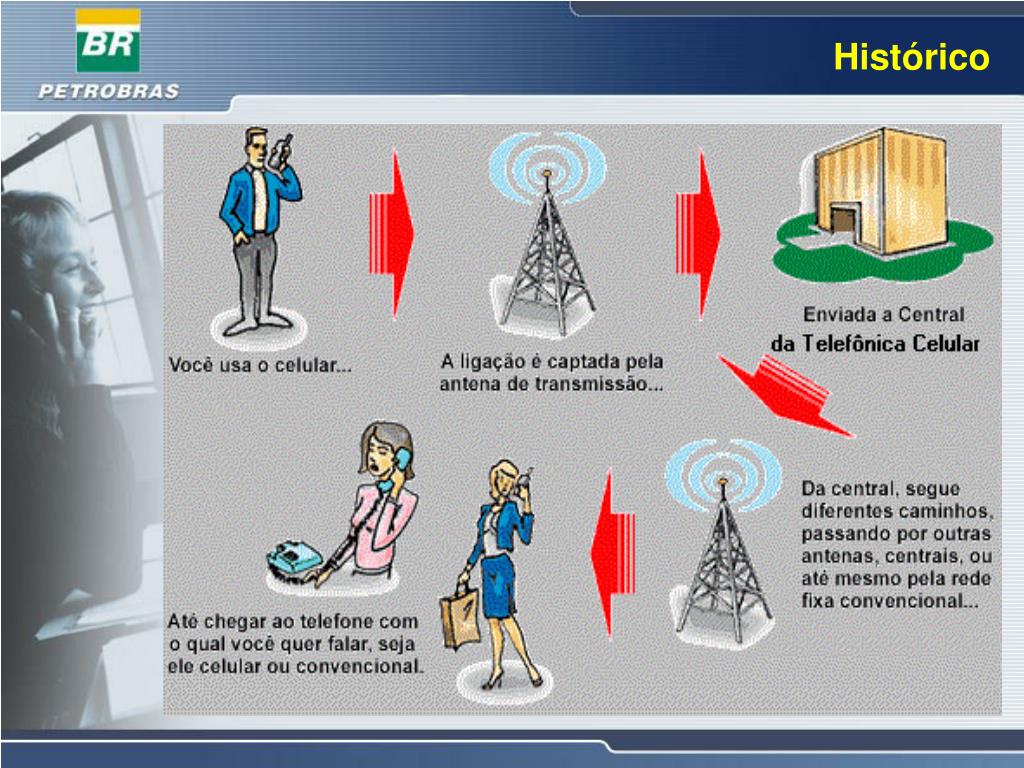 BR
PETROBRAS

Histórico

Você usa o celular...

A ligação é captada pela antena de transmissão...

Enviada a Central
da Telefônica Celular

Da central, segue diferentes caminhos, passando por outras antenas, centrais, ou até mesmo pela rede fixa convencional...

Até chegar ao telefone com o qual você quer falar, seja ele celular ou convencional.